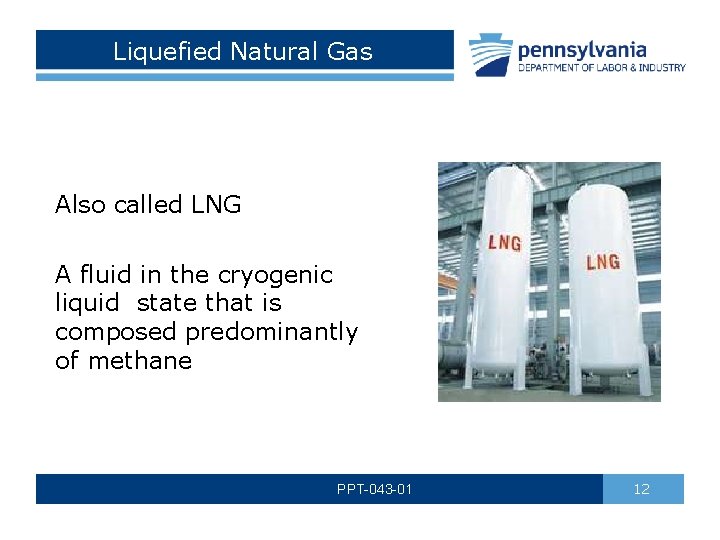 Liquefied Natural Gas

pennsylvania
DEPARTMENT OF LABOR & INDUSTRY

Also called LNG

A fluid in the cryogenic liquid state that is composed predominantly of methane

LNG

LNG

PPT-043-01

12